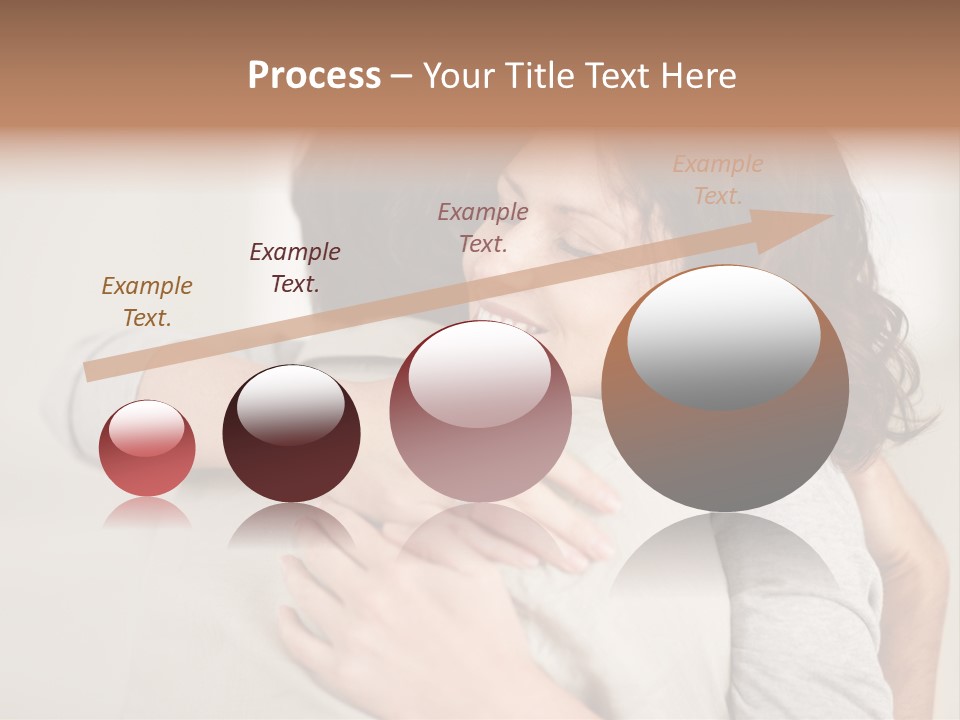 Process – Your Title Text Here

Example Text.

Example Text.

Example Text.

Example Text.